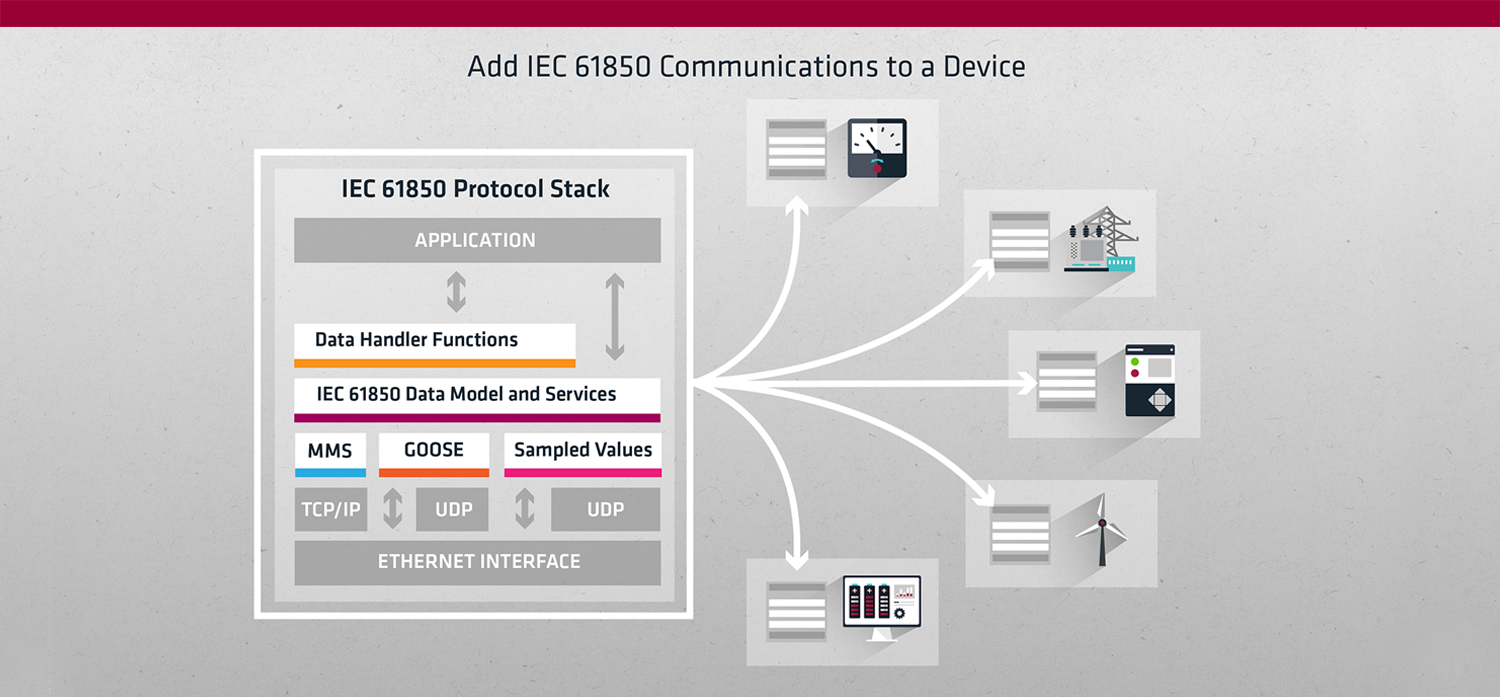 Add IEC 61850 Communications to a Device

IEC 61850 Protocol Stack

APPLICATION

Data Handler Functions

IEC 61850 Data Model and Services

MMS

GOOSE

Sampled Values

TCP/IP

UDP

UDP

ETHERNET INTERFACE